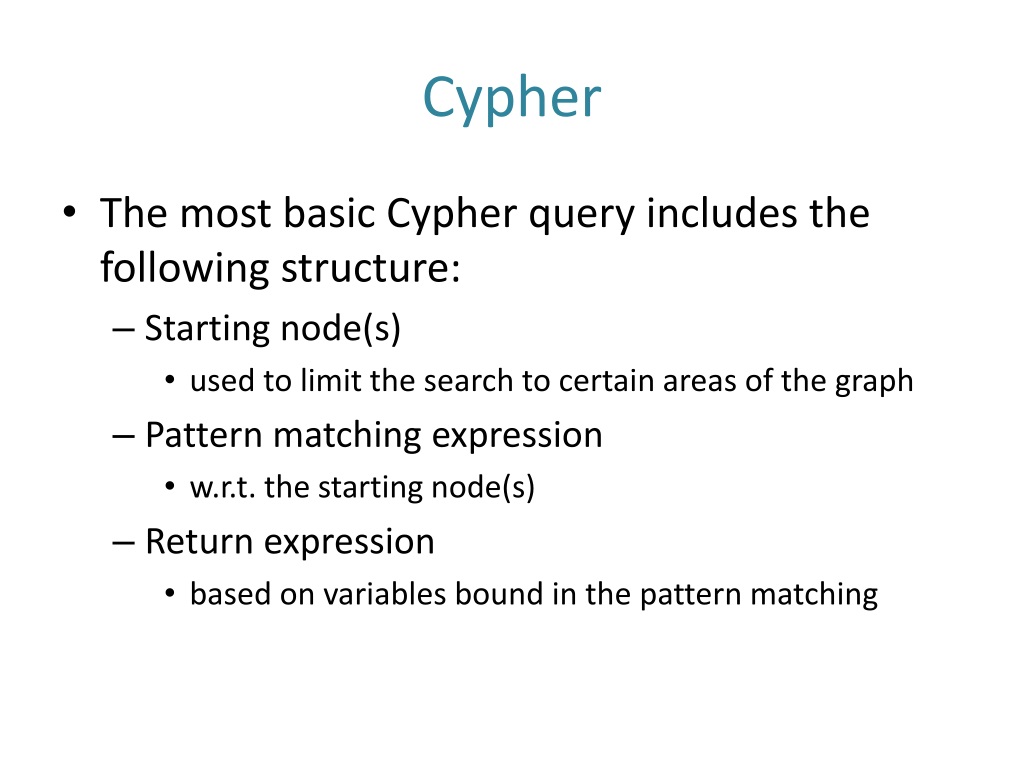 Cypher

• The most basic Cypher query includes the following structure:
– Starting node(s)
• used to limit the search to certain areas of the graph
– Pattern matching expression
• w.r.t. the starting node(s)
– Return expression
• based on variables bound in the pattern matching